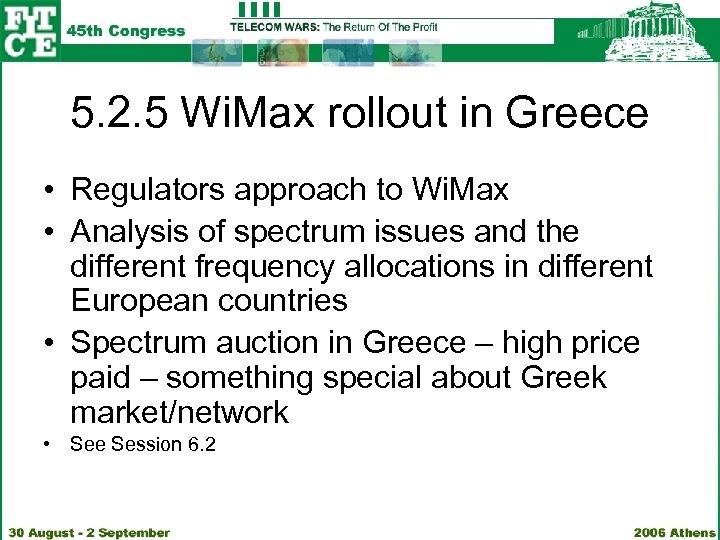 FITCE 45th Congress

TELECOM WARS: The Return Of The Profit

5.2.5 WiMax rollout in Greece

• Regulators approach to WiMax
• Analysis of spectrum issues and the different frequency allocations in different European countries
• Spectrum auction in Greece – high price paid – something special about Greek market/network
• See Session 6.2

30 August - 2 September

2006 Athens